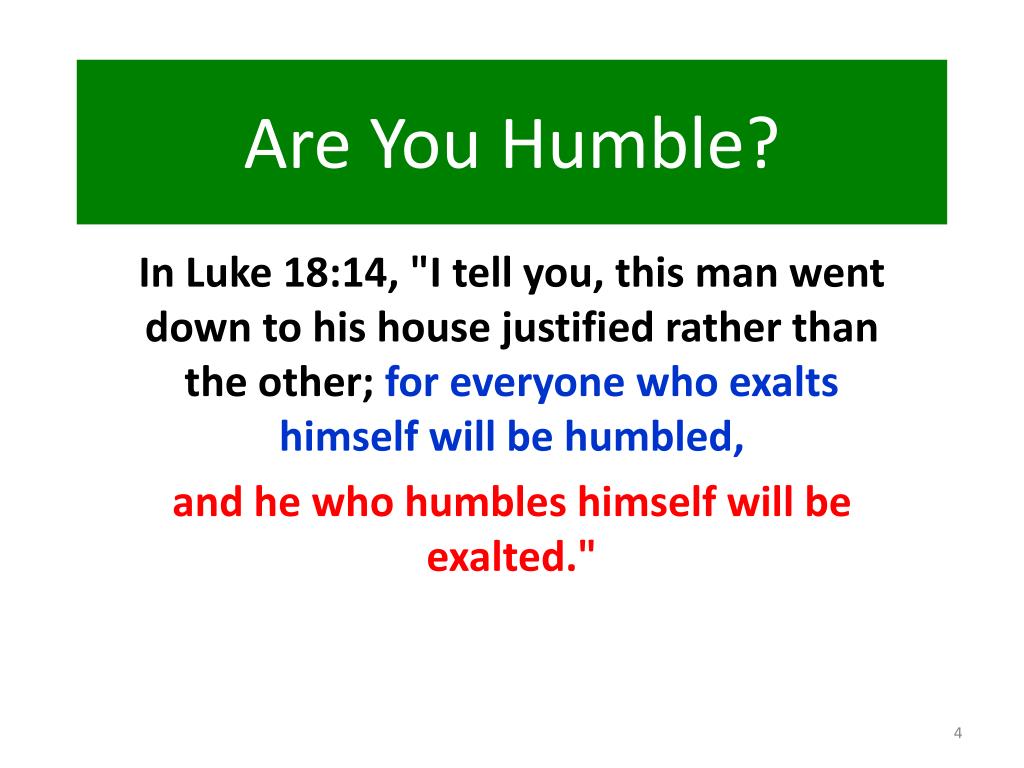 Are You Humble?

In Luke 18:14, "I tell you, this man went down to his house justified rather than the other; for everyone who exalts himself will be humbled,

and he who humbles himself will be exalted."

4